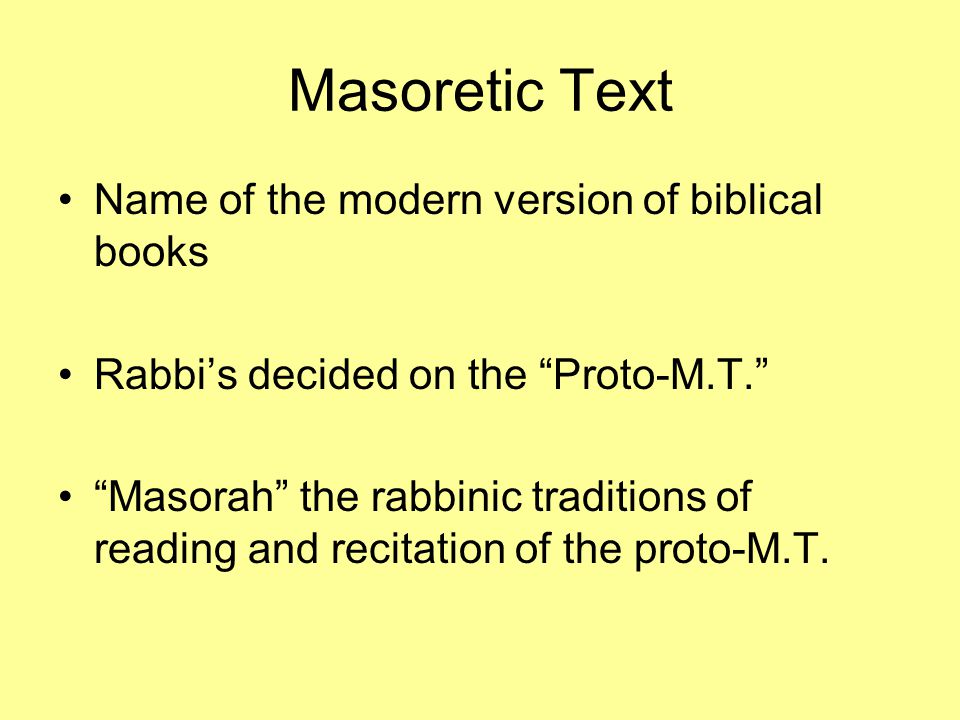 Masoretic Text

• Name of the modern version of biblical books

• Rabbi’s decided on the “Proto-M.T.”

• “Masorah” the rabbinic traditions of reading and recitation of the proto-M.T.